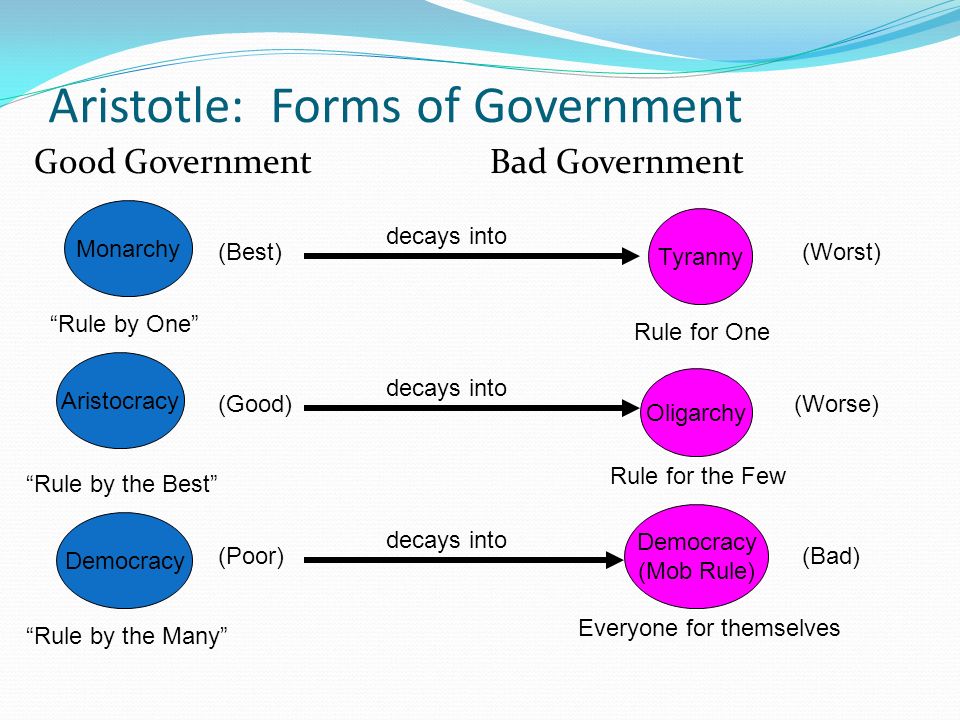 Aristotle: Forms of Government

Good Government

Bad Government

Monarchy (Best) decays into Tyranny (Worst)

“Rule by One”

Rule for One

Aristocracy (Good) decays into Oligarchy (Worse)

“Rule by the Best”

Rule for the Few

Democracy (Poor) decays into Democracy (Mob Rule) (Bad)

“Rule by the Many”

Everyone for themselves